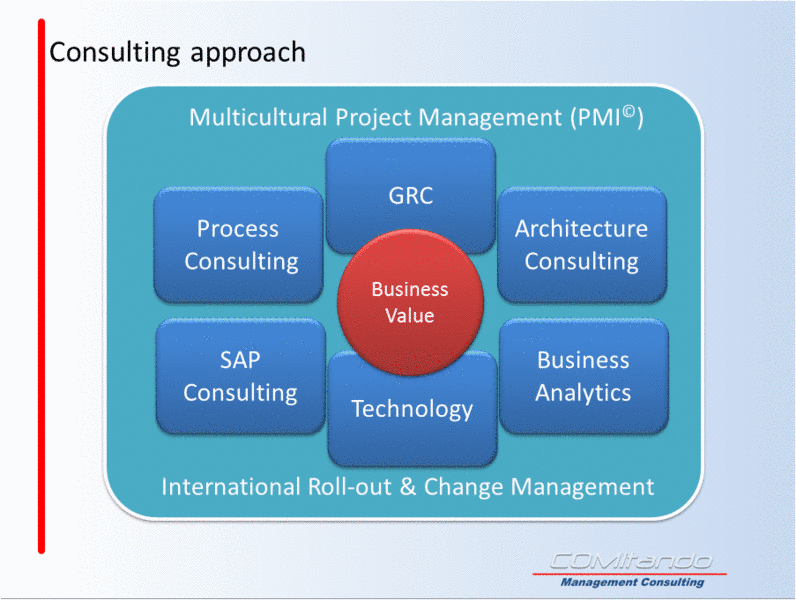 Consulting approach

Multicultural Project Management (PMI©)

GRC

Process Consulting

Architecture Consulting

Business Value

SAP Consulting

Technology

Business Analytics

International Roll-out & Change Management

COMitando
Management Consulting